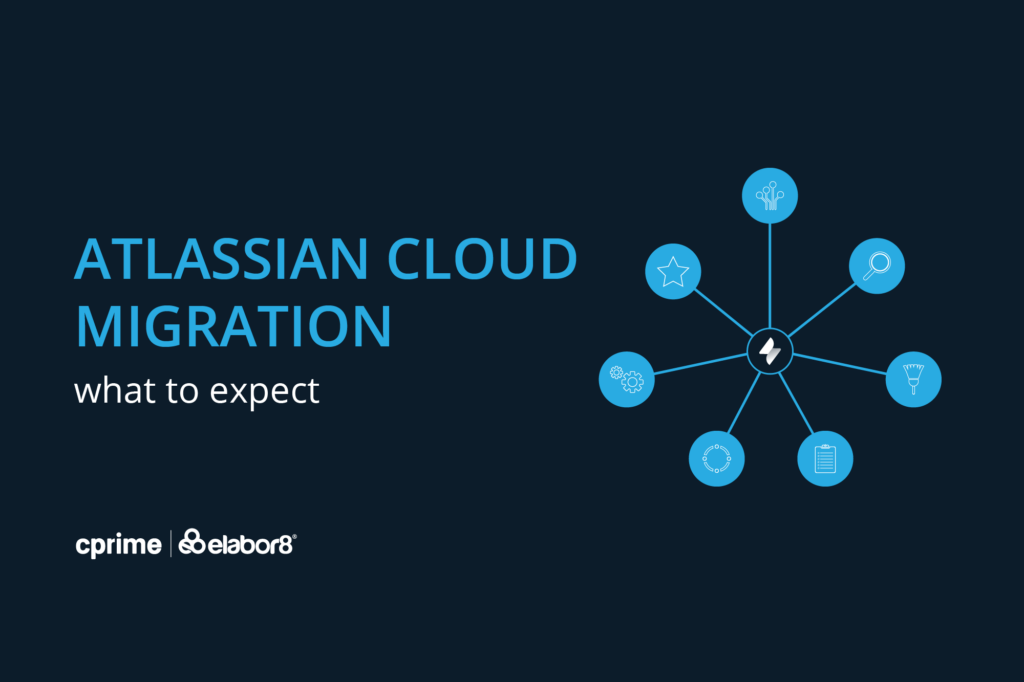 ATLASSIAN CLOUD MIGRATION
what to expect

cprime | elabor8®